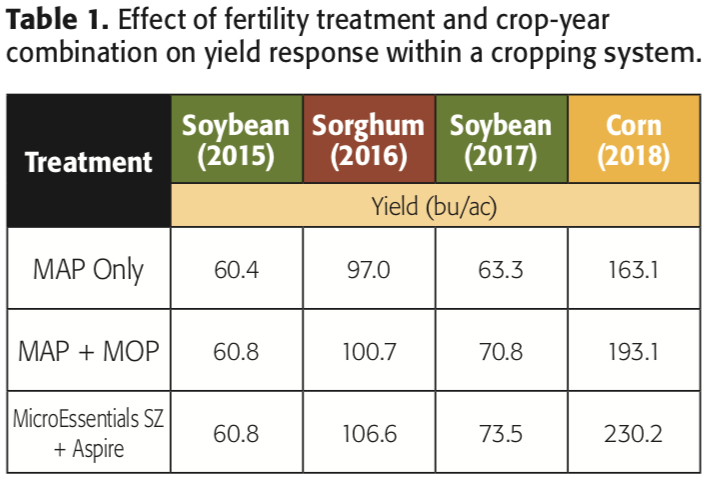 **Table 1.** Effect of fertility treatment and crop-year combination on yield response within a cropping system.

| Treatment | Soybean (2015) | Sorghum (2016) | Soybean (2017) | Corn (2018) |
|---|---|---|---|---|
| | Yield (bu/ac) | | | |
| MAP Only | 60.4 | 97.0 | 63.3 | 163.1 |
| MAP + MOP | 60.8 | 100.7 | 70.8 | 193.1 |
| MicroEssentials SZ + Aspire | 60.8 | 106.6 | 73.5 | 230.2 |